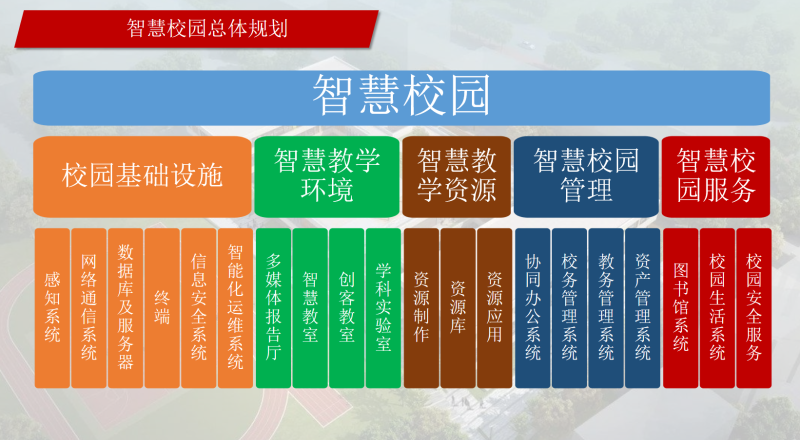 智慧校园总体规划

智慧校园

校园基础设施
智慧教学环境
智慧教学资源
智慧校园管理
智慧校园服务

感知系统
网络通信系统
数据库及服务器
终端
信息安全系统
智能化运维系统
多媒体报告厅
智慧教室
创客教室
学科实验室
资源制作
资源库
资源应用
协同办公系统
校务管理系统
教务管理系统
资产管理系统
图书馆系统
校园生活系统
校园安全服务